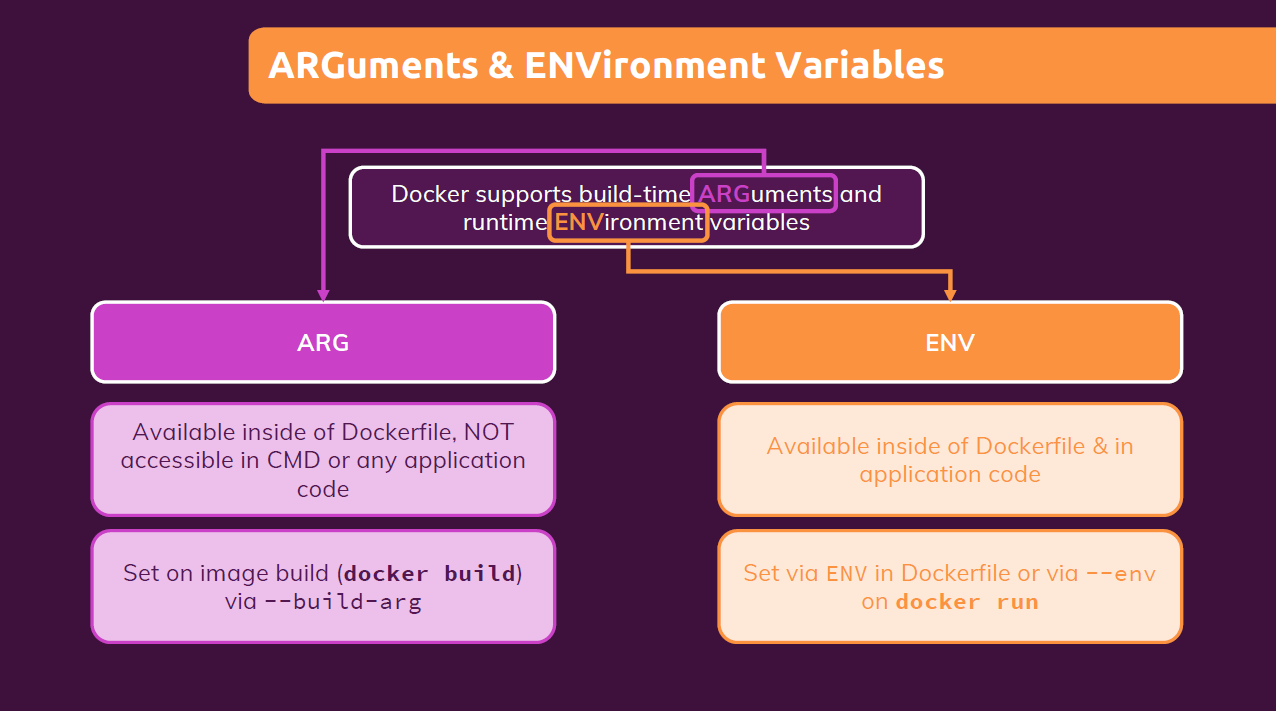 ARGuments & ENVironment Variables

Docker supports build-time ARGuments and runtime ENVironment variables

ARG

Available inside of Dockerfile, NOT accessible in CMD or any application code

Set on image build (docker build) via --build-arg

ENV

Available inside of Dockerfile & in application code

Set via ENV in Dockerfile or via --env on docker run